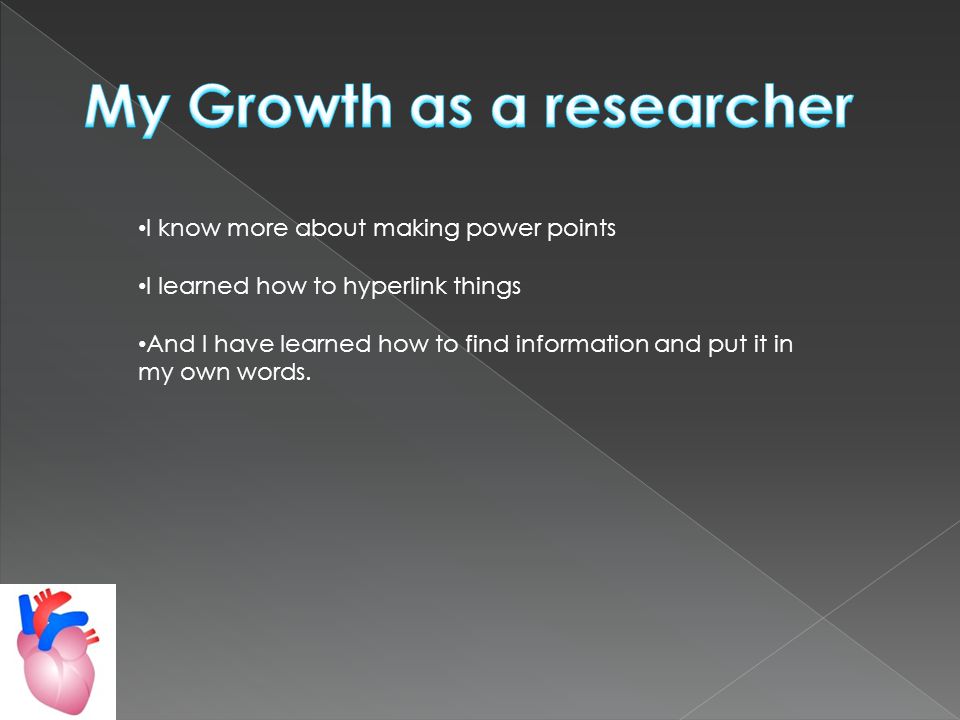 My Growth as a researcher

•I know more about making power points

•I learned how to hyperlink things

•And I have learned how to find information and put it in my own words.